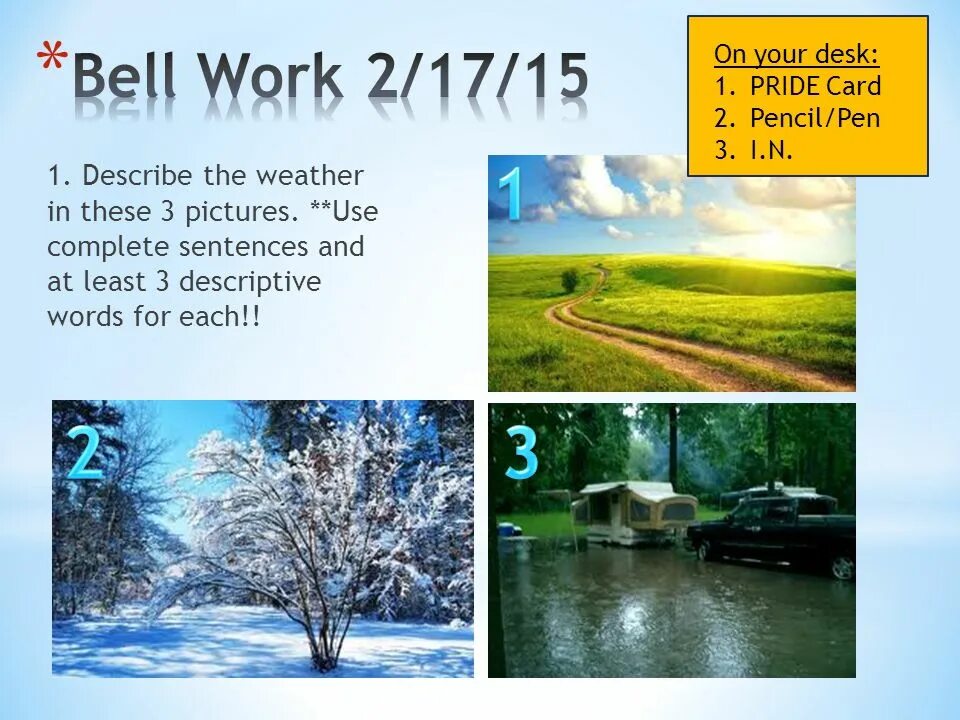 *Bell Work 2/17/15

On your desk:
1. PRIDE Card
2. Pencil/Pen
3. I.N.

1. Describe the weather in these 3 pictures. **Use complete sentences and at least 3 descriptive words for each!!

1

2

3